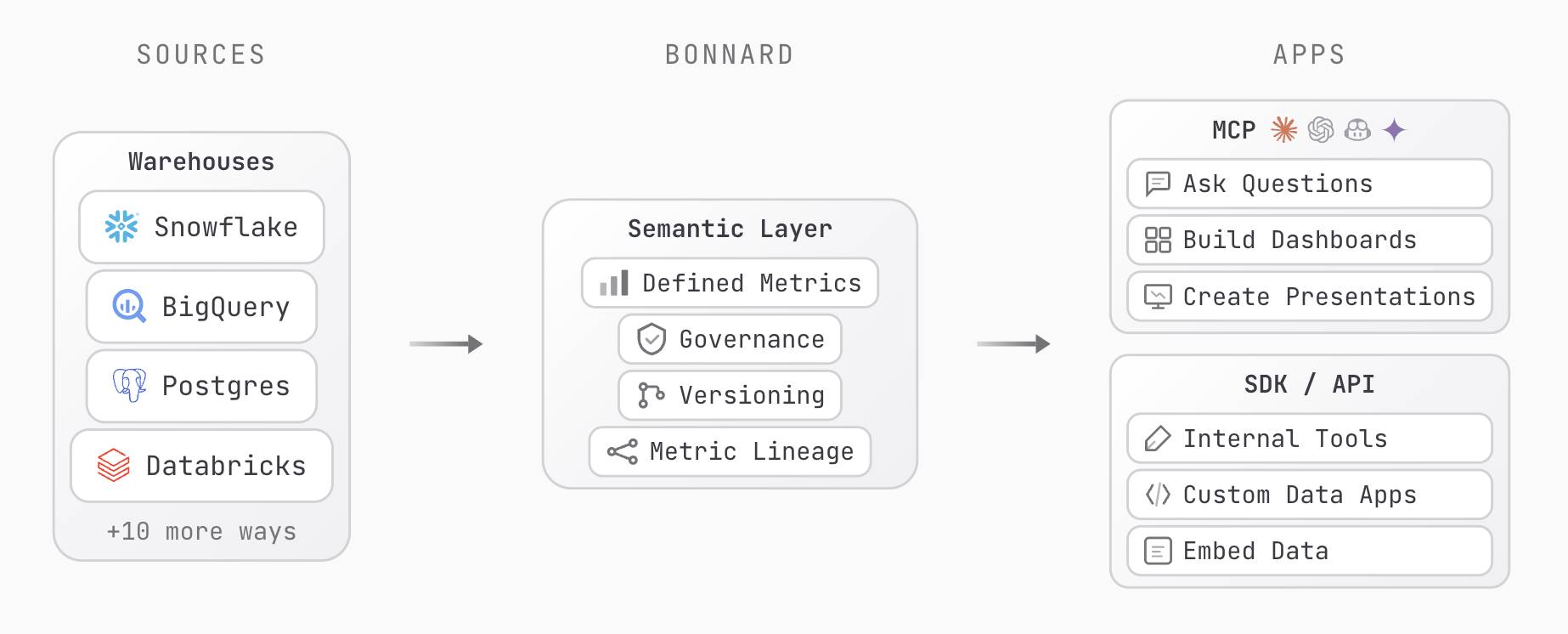 SOURCES

Warehouses

Snowflake

BigQuery

Postgres

Databricks

+10 more ways

BONNARD

Semantic Layer

Defined Metrics

Governance

Versioning

Metric Lineage

APPS

MCP

Ask Questions

Build Dashboards

Create Presentations

SDK / API

Internal Tools

Custom Data Apps

Embed Data